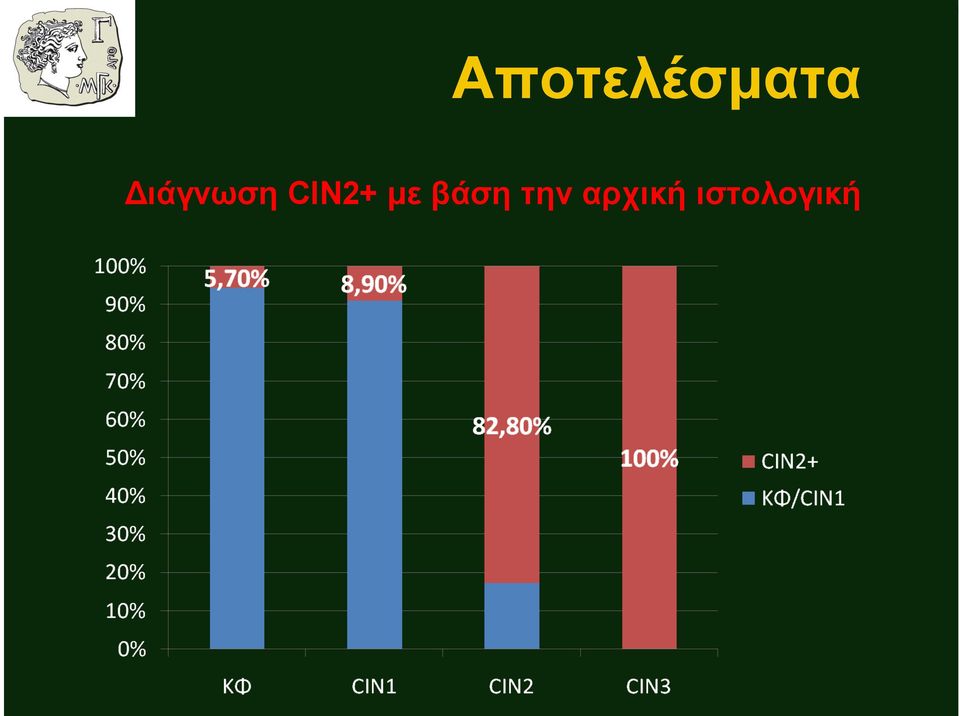 Γ
ΑΡΘ
ΜΓΚ

Αποτελέσματα

Διάγνωση CIN2+ με βάση την αρχική ιστολογική

100%
90%
80%
70%
60%
50%
40%
30%
20%
10%
0%

5,70%
8,90%
82,80%
100%

ΚΦ
CIN1
CIN2
CIN3

CIN2+
ΚΦ/CIN1